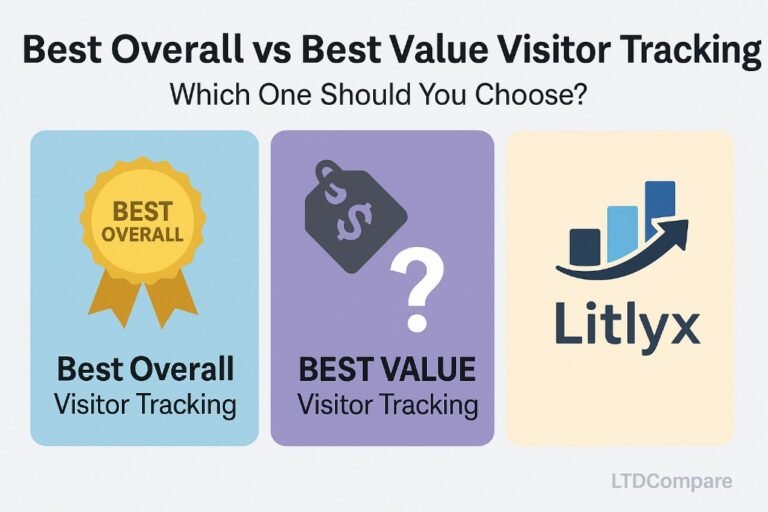 Best Overall vs Best Value Visitor Tracking
Which One Should You Choose?

BEST OVERALL

Best Overall
Visitor Tracking

$

?

BEST VALUE
Visitor Tracking

Litlyx

LTDCompare